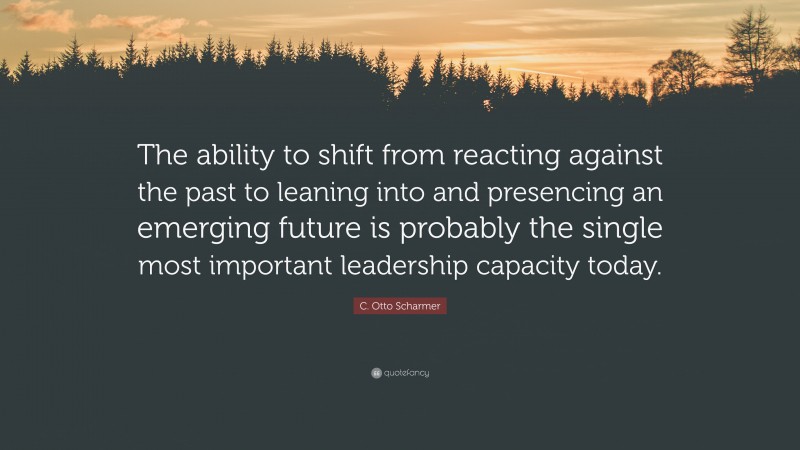 The ability to shift from reacting against the past to leaning into and presencing an emerging future is probably the single most important leadership capacity today.

C. Otto Scharmer

quotefancy